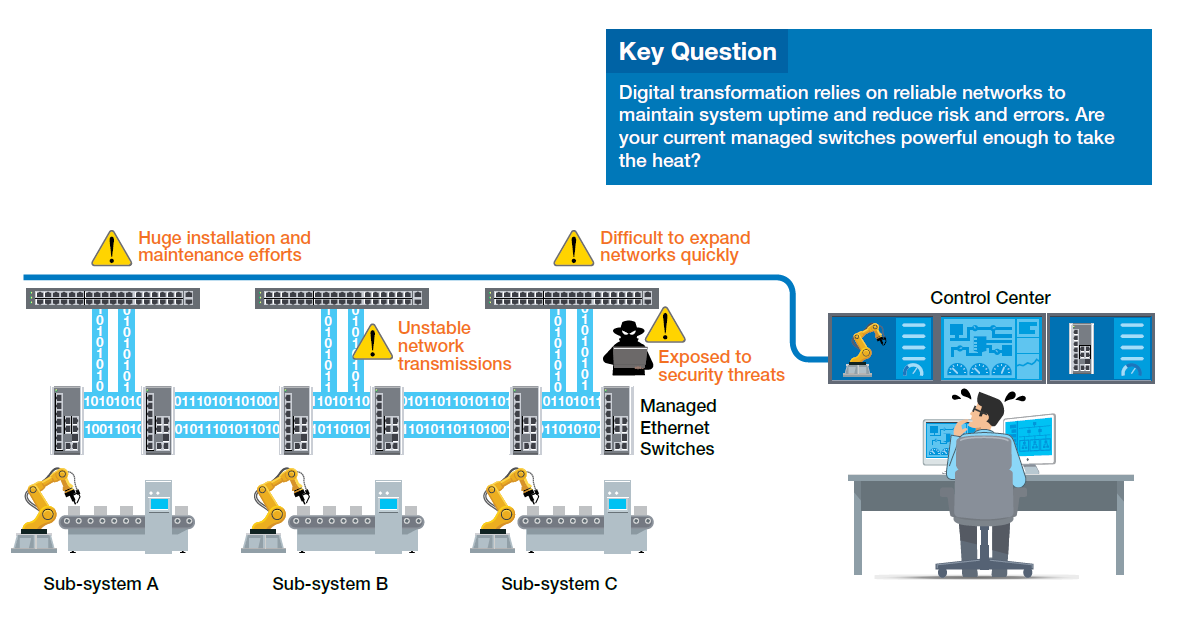 Key Question

Digital transformation relies on reliable networks to maintain system uptime and reduce risk and errors. Are your current managed switches powerful enough to take the heat?

Huge installation and maintenance efforts

Difficult to expand networks quickly

Unstable network transmissions

Exposed to security threats

Control Center

Managed Ethernet Switches

Sub-system A

Sub-system B

Sub-system C